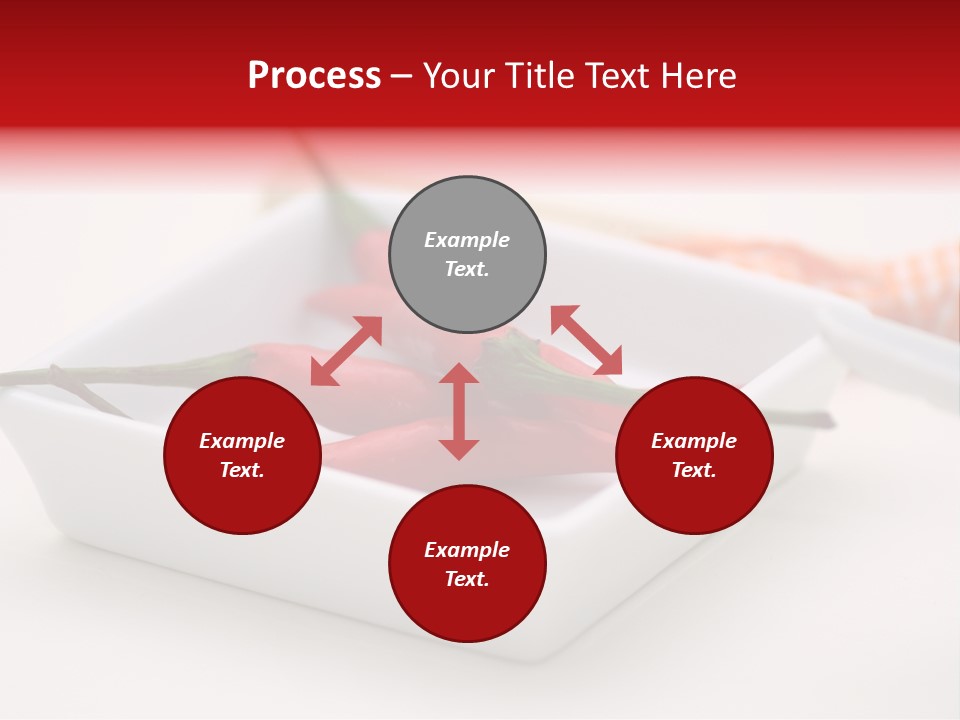 Process – Your Title Text Here

Example Text.

Example Text.

Example Text.

Example Text.